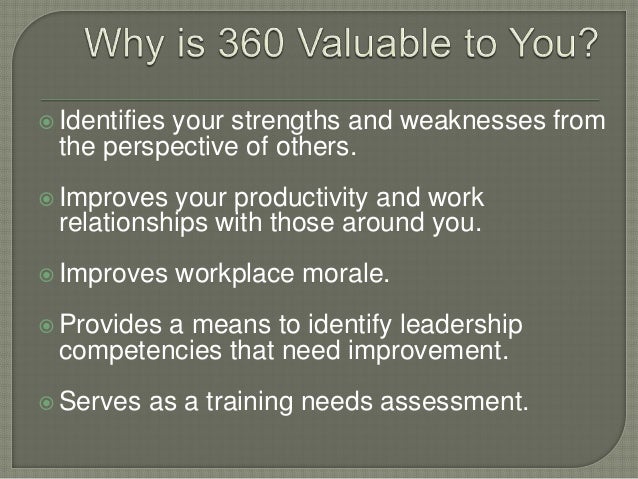 Why is 360 Valuable to You?

Identifies your strengths and weaknesses from the perspective of others.

Improves your productivity and work relationships with those around you.

Improves workplace morale.

Provides a means to identify leadership competencies that need improvement.

Serves as a training needs assessment.